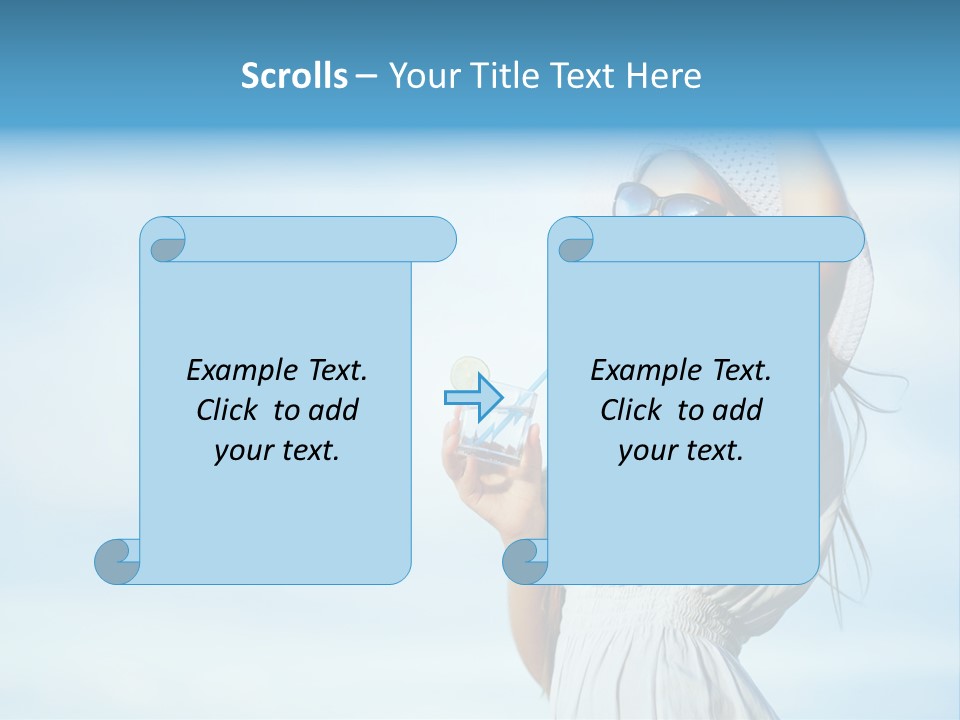 Scrolls – Your Title Text Here

Example Text. Click to add your text.

Example Text. Click to add your text.